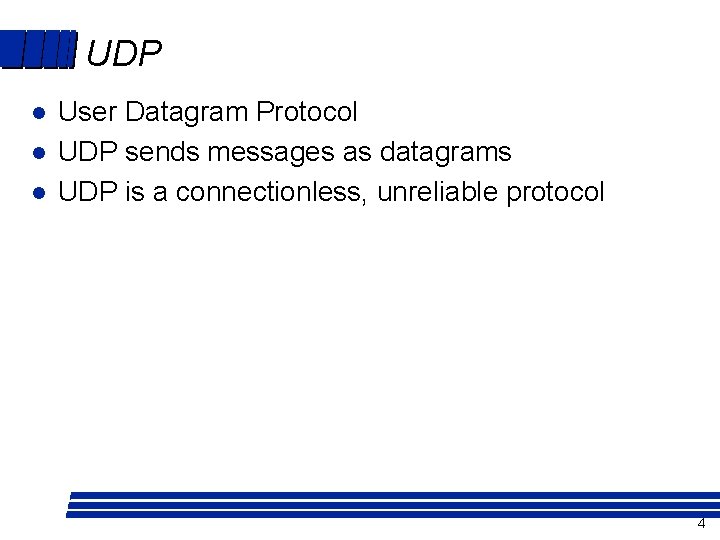 UDP

- User Datagram Protocol
- UDP sends messages as datagrams
- UDP is a connectionless, unreliable protocol

4